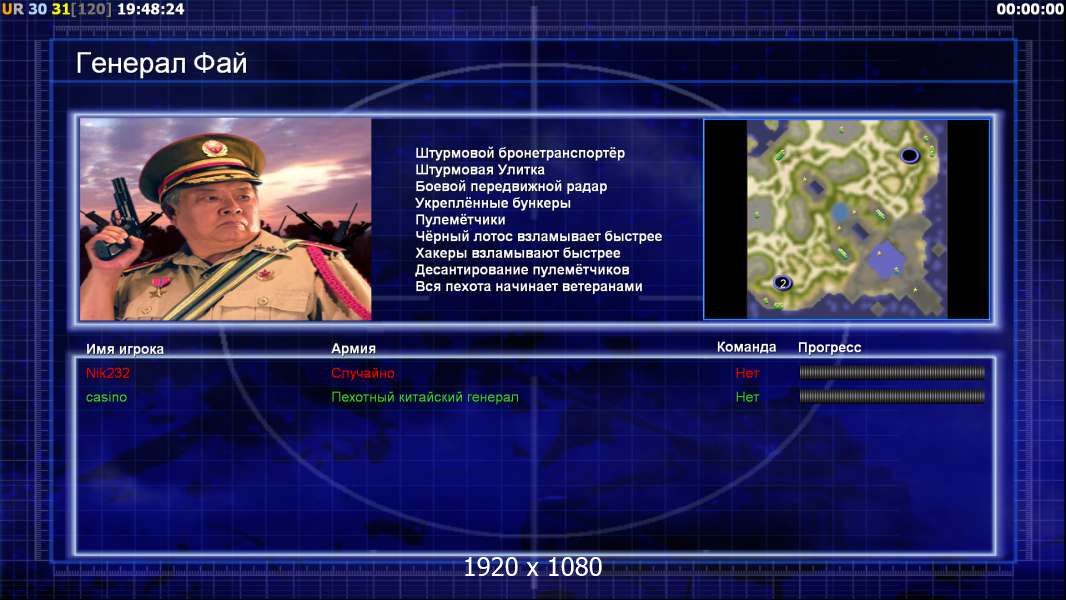 UR 30 31[120] 19:48:24

00:00:00

Генерал Фай

Штурмовой бронетранспортёр
Штурмовая Улитка
Боевой передвижной радар
Укреплённые бункеры
Пулемётчики
Чёрный лотос взламывает быстрее
Хакеры взламывают быстрее
Десантирование пулемётчиков
Вся пехота начинает ветеранами

2

| Имя игрока | Армия | Команда | Прогресс |
|---|---|---|---|
| Nik232 | Случайно | Нет | |
| casino | Пехотный китайский генерал | Нет | |

1920 x 1080